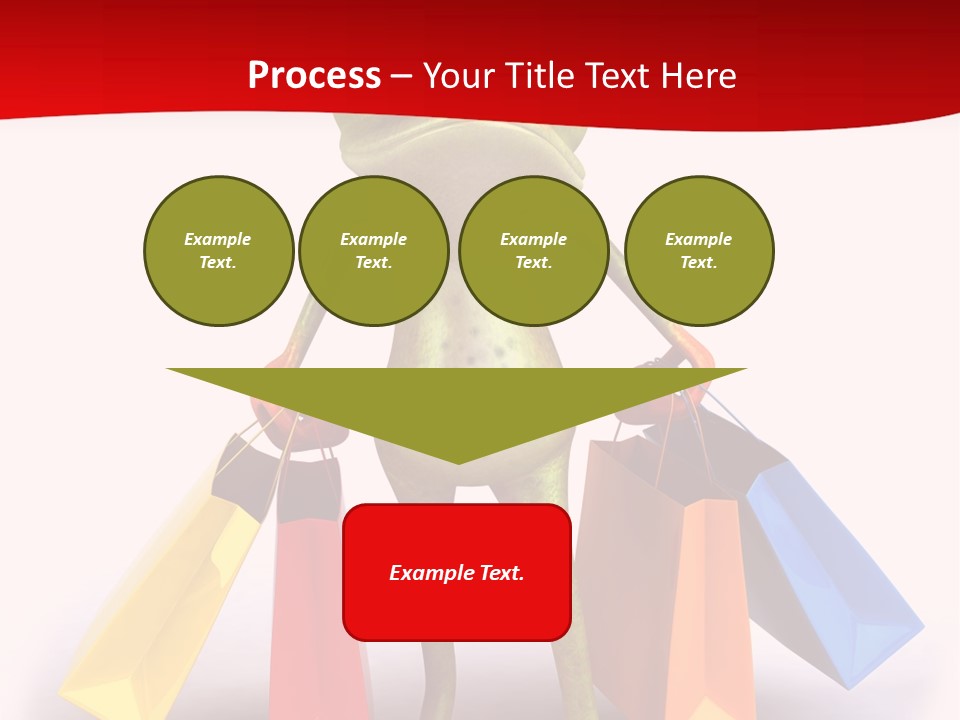 Process – Your Title Text Here

Example Text.

Example Text.

Example Text.

Example Text.

Example Text.